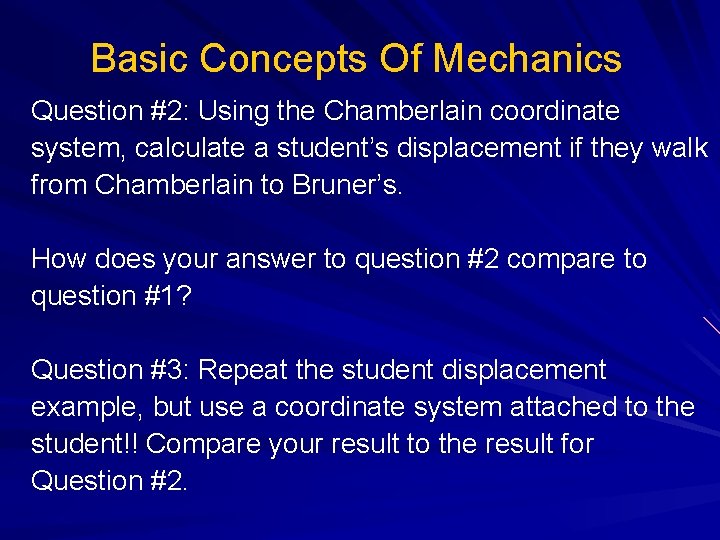 Basic Concepts Of Mechanics

Question #2: Using the Chamberlain coordinate system, calculate a student’s displacement if they walk from Chamberlain to Bruner’s.

How does your answer to question #2 compare to question #1?

Question #3: Repeat the student displacement example, but use a coordinate system attached to the student!! Compare your result to the result for Question #2.